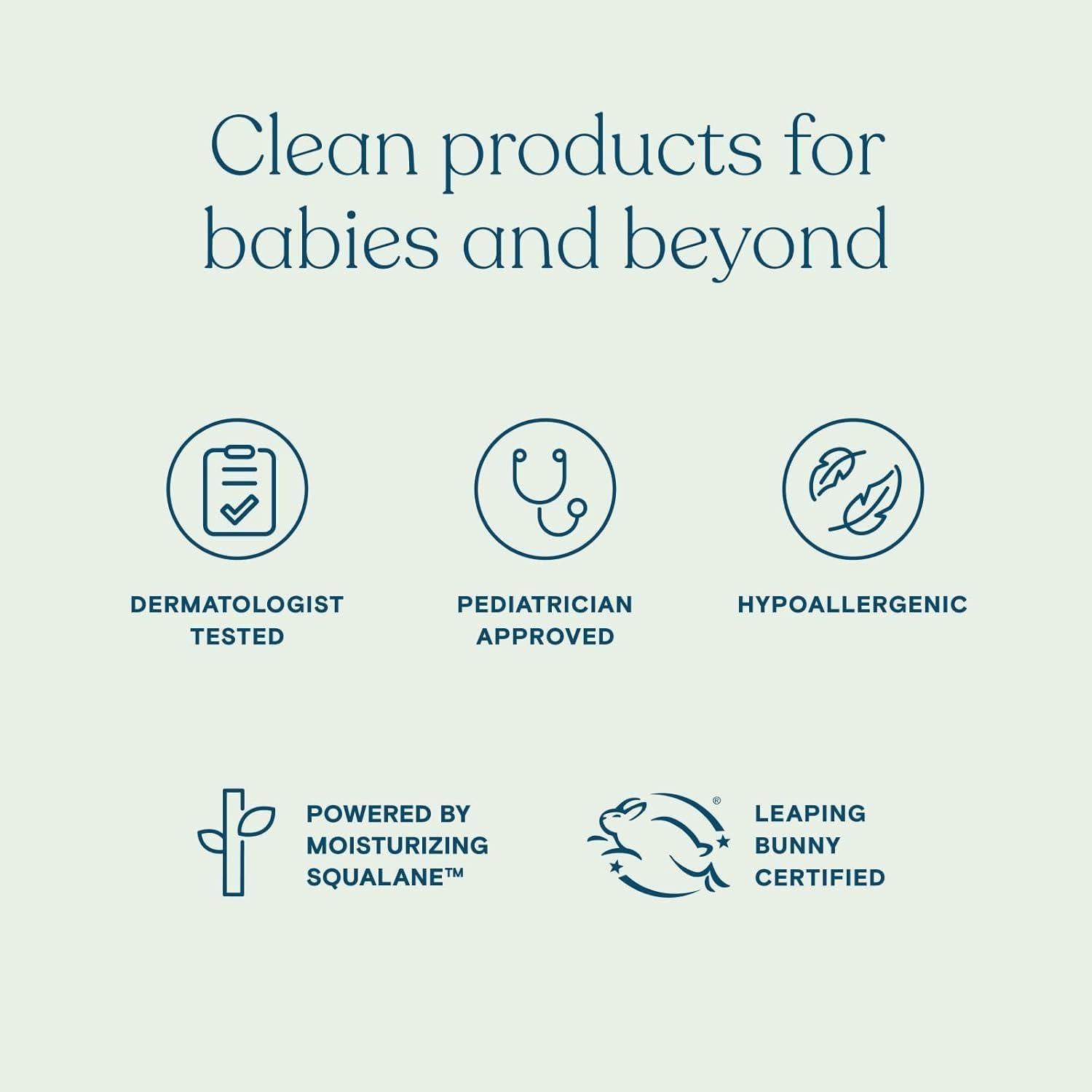 Clean products for babies and beyond

DERMATOLOGIST TESTED

PEDIATRICIAN APPROVED

HYPOALLERGENIC

POWERED BY MOISTURIZING SQUALANE™

®

LEAPING BUNNY CERTIFIED